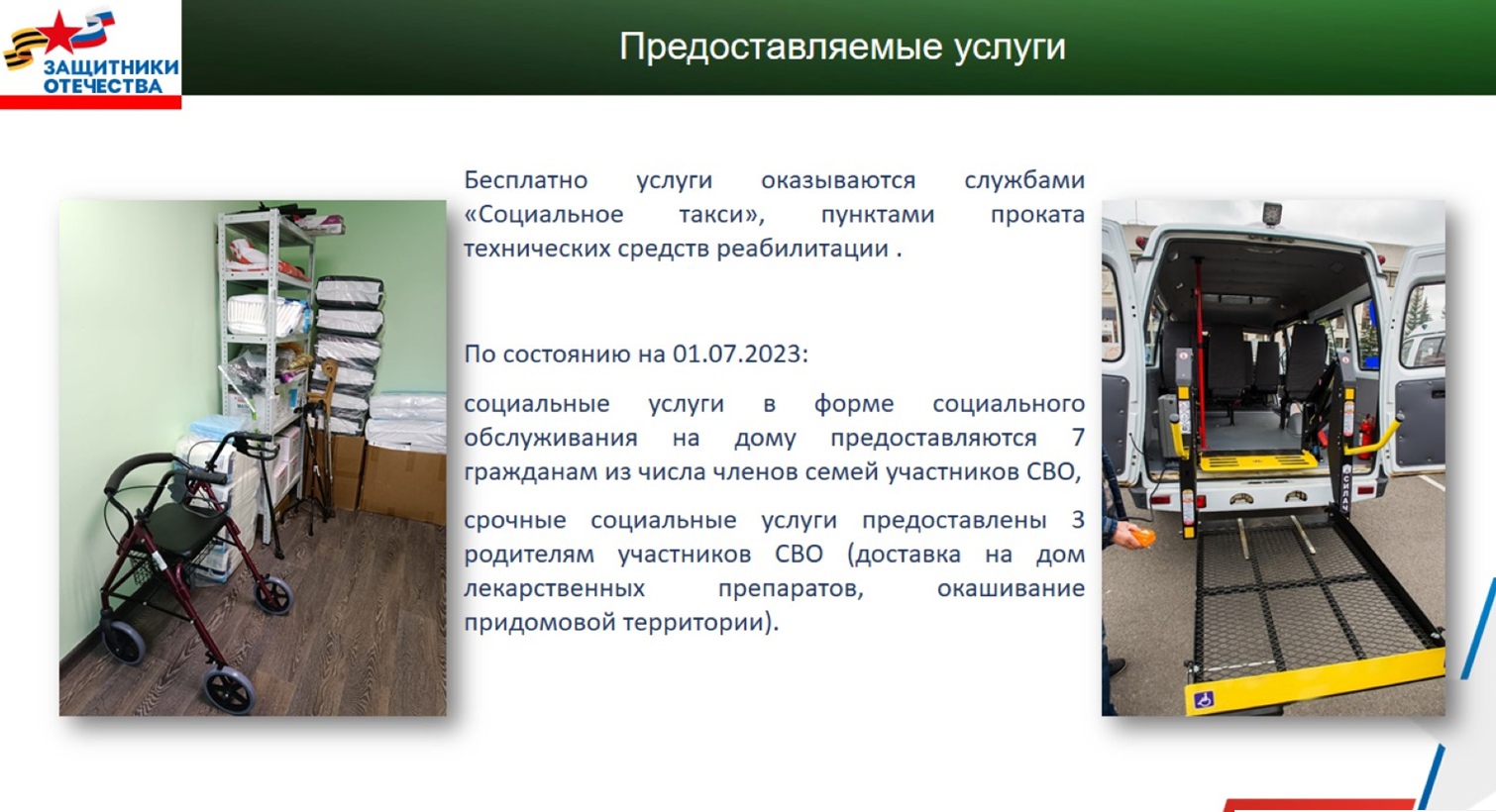 ЗАЩИТНИКИ ОТЕЧЕСТВА

Предоставляемые услуги

Бесплатно услуги оказываются службами «Социальное такси», пунктами проката технических средств реабилитации .

По состоянию на 01.07.2023:

социальные услуги в форме социального обслуживания на дому предоставляются 7 гражданам из числа членов семей участников СВО,

срочные социальные услуги предоставлены 3 родителям участников СВО (доставка на дом лекарственных препаратов, окашивание придомовой территории).